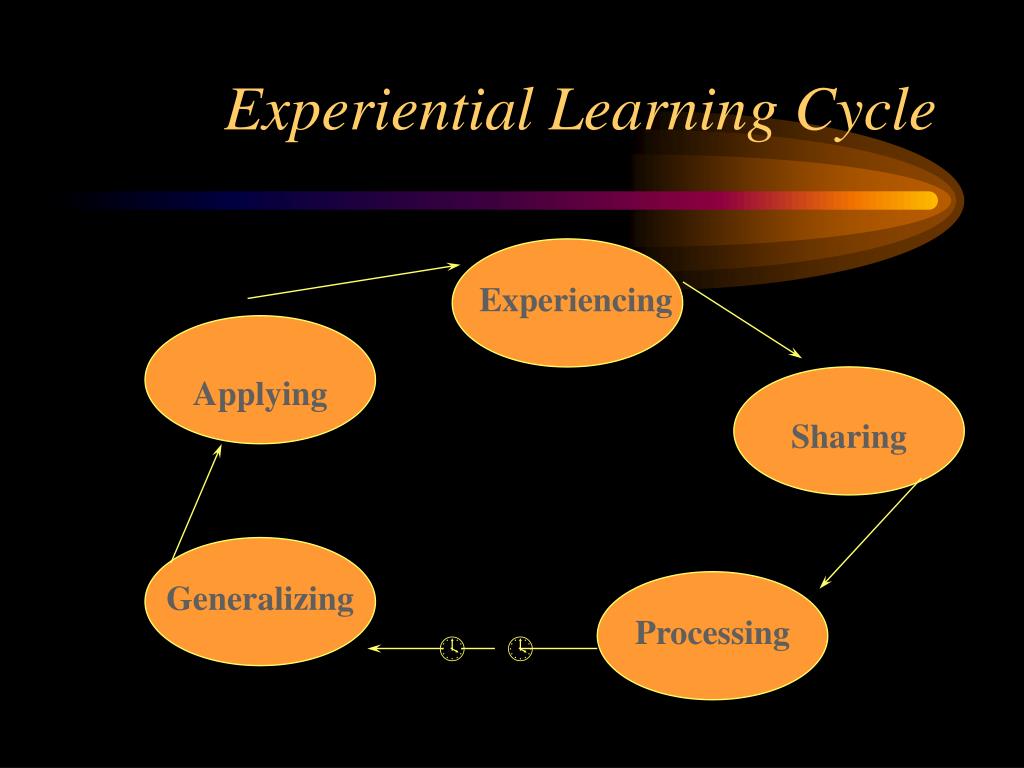 Experiential Learning Cycle

Experiencing

Sharing

Processing

Generalizing

Applying